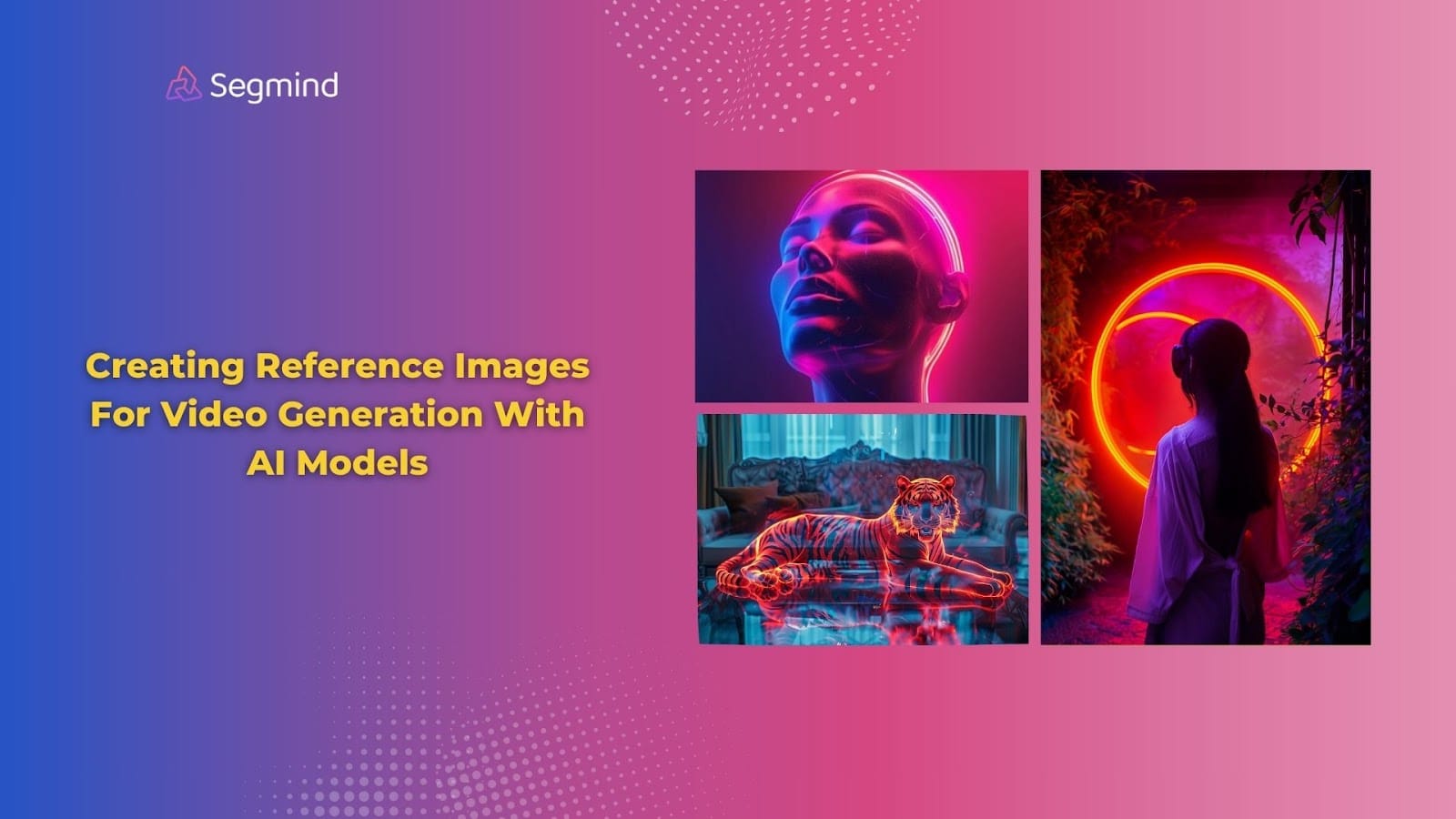 Segmind

Creating Reference Images For Video Generation With AI Models